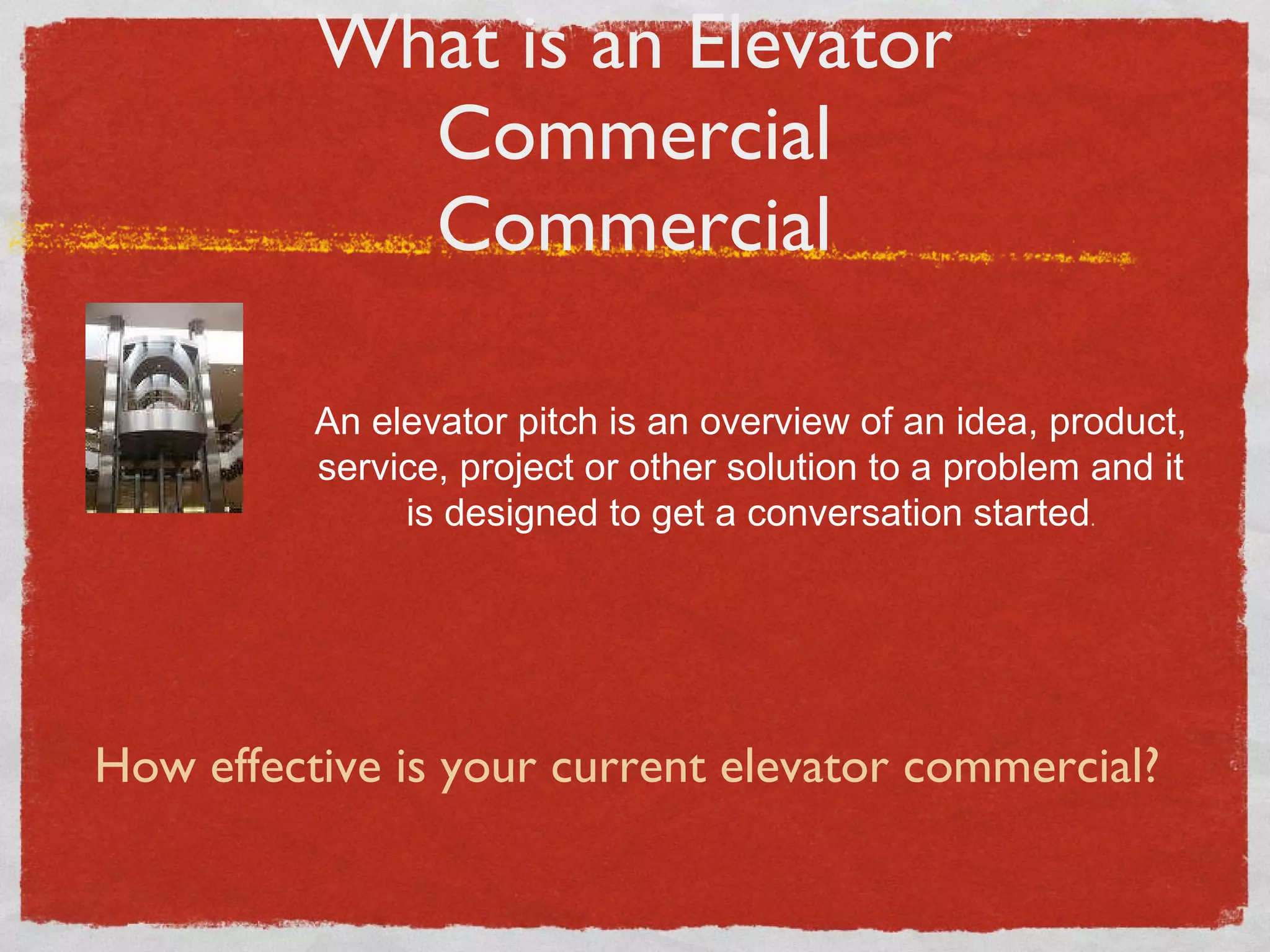 What is an Elevator Commercial Commercial

An elevator pitch is an overview of an idea, product, service, project or other solution to a problem and it is designed to get a conversation started.

How effective is your current elevator commercial?